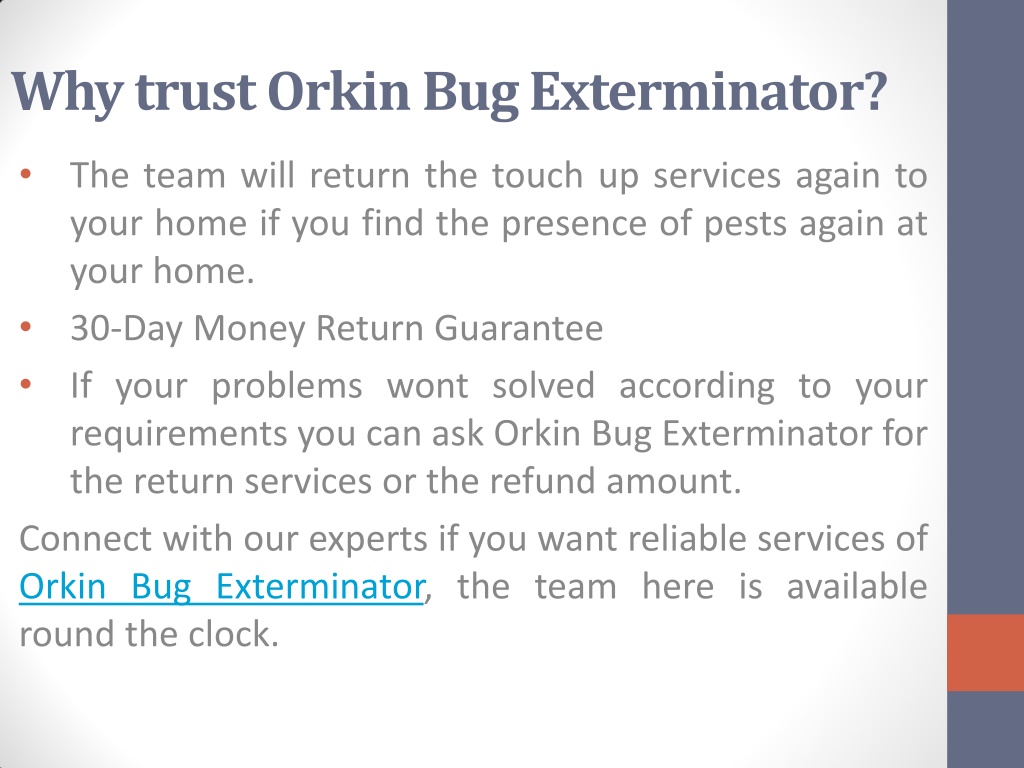 Why trust Orkin Bug Exterminator?

• The team will return the touch up services again to your home if you find the presence of pests again at your home.
• 30-Day Money Return Guarantee
• If your problems wont solved according to your requirements you can ask Orkin Bug Exterminator for the return services or the refund amount.

Connect with our experts if you want reliable services of Orkin Bug Exterminator, the team here is available round the clock.